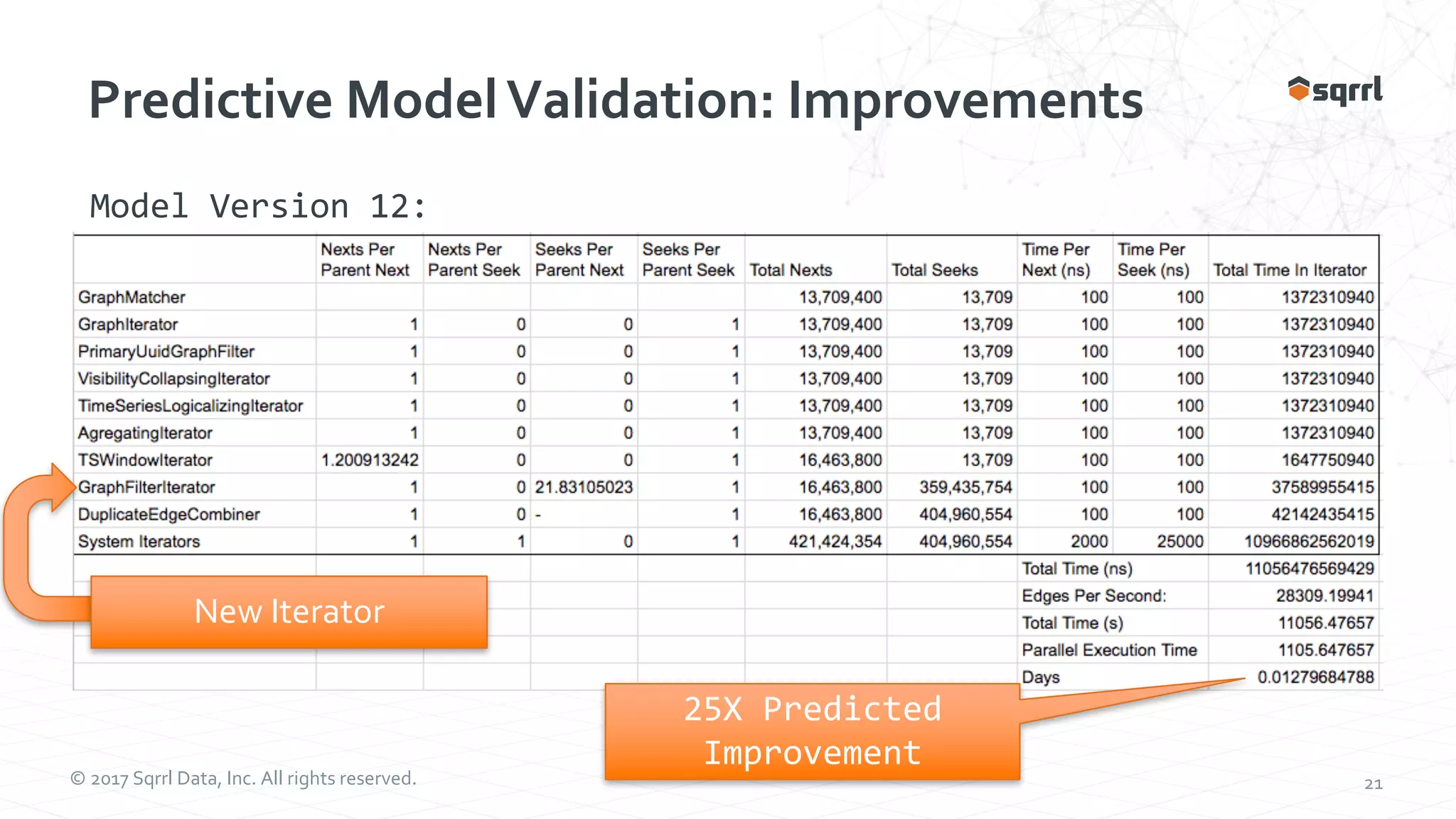 Predictive Model Validation: Improvements

sqrrl

Model Version 12:

| | Nexts Per Parent Next | Nexts Per Parent Seek | Seeks Per Parent Next | Seeks Per Parent Seek | Total Nexts | Total Seeks | Time Per Next (ns) | Time Per Seek (ns) | Total Time In Iterator |
|---|---|---|---|---|---|---|---|---|---|
| GraphMatcher | | | | | 13,709,400 | 13,709 | 100 | 100 | 1372310940 |
| GraphIterator | 1 | 0 | 0 | 1 | 13,709,400 | 13,709 | 100 | 100 | 1372310940 |
| PrimaryUuidGraphFilter | 1 | 0 | 0 | 1 | 13,709,400 | 13,709 | 100 | 100 | 1372310940 |
| VisibilityCollapsingIterator | 1 | 0 | 0 | 1 | 13,709,400 | 13,709 | 100 | 100 | 1372310940 |
| TimeSeriesLogicalizingIterator | 1 | 0 | 0 | 1 | 13,709,400 | 13,709 | 100 | 100 | 1372310940 |
| AgregatingIterator | 1 | 0 | 0 | 1 | 13,709,400 | 13,709 | 100 | 100 | 1372310940 |
| TSWindowIterator | 1.200913242 | 0 | 0 | 1 | 16,463,800 | 13,709 | 100 | 100 | 1647750940 |
| GraphFilterIterator | 1 | 0 | 21.83105023 | 1 | 16,463,800 | 359,435,754 | 100 | 100 | 37589955415 |
| DuplicateEdgeCombiner | 1 | 0 | - | 1 | 16,463,800 | 404,960,554 | 100 | 100 | 42142435415 |
| System Iterators | 1 | 1 | 0 | 1 | 421,424,354 | 404,960,554 | 2000 | 25000 | 10966862562019 |
| | | | | | | | Total Time (ns) | | 11056476569429 |
| | | | | | | | Edges Per Second: | | 28309.19941 |
| | | | | | | | Total Time (s) | | 11056.47657 |
| | | | | | | | Parallel Execution Time | | 1105.647657 |
| | | | | | | | Days | | 0.01279684788 |

New Iterator

25X Predicted Improvement

© 2017 Sqrrl Data, Inc. All rights reserved.

21